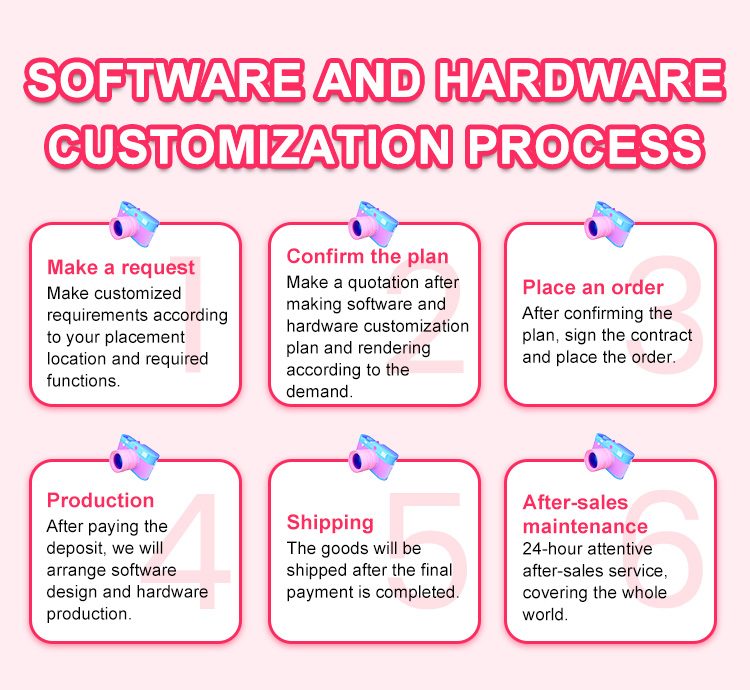 SOFTWARE AND HARDWARE CUSTOMIZATION PROCESS

1
Make a request
Make customized requirements according to your placement location and required functions.

2
Confirm the plan
Make a quotation after making software and hardware customization plan and rendering according to the demand.

3
Place an order
After confirming the plan, sign the contract and place the order.

4
Production
After paying the deposit, we will arrange software design and hardware production.

5
Shipping
The goods will be shipped after the final payment is completed.

6
After-sales maintenance
24-hour attentive after-sales service, covering the whole world.